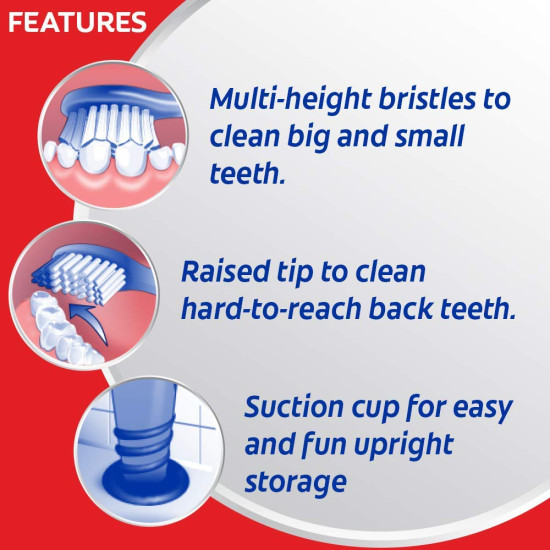 FEATURES

Multi-height bristles to clean big and small teeth.

Raised tip to clean hard-to-reach back teeth.

Suction cup for easy and fun upright storage